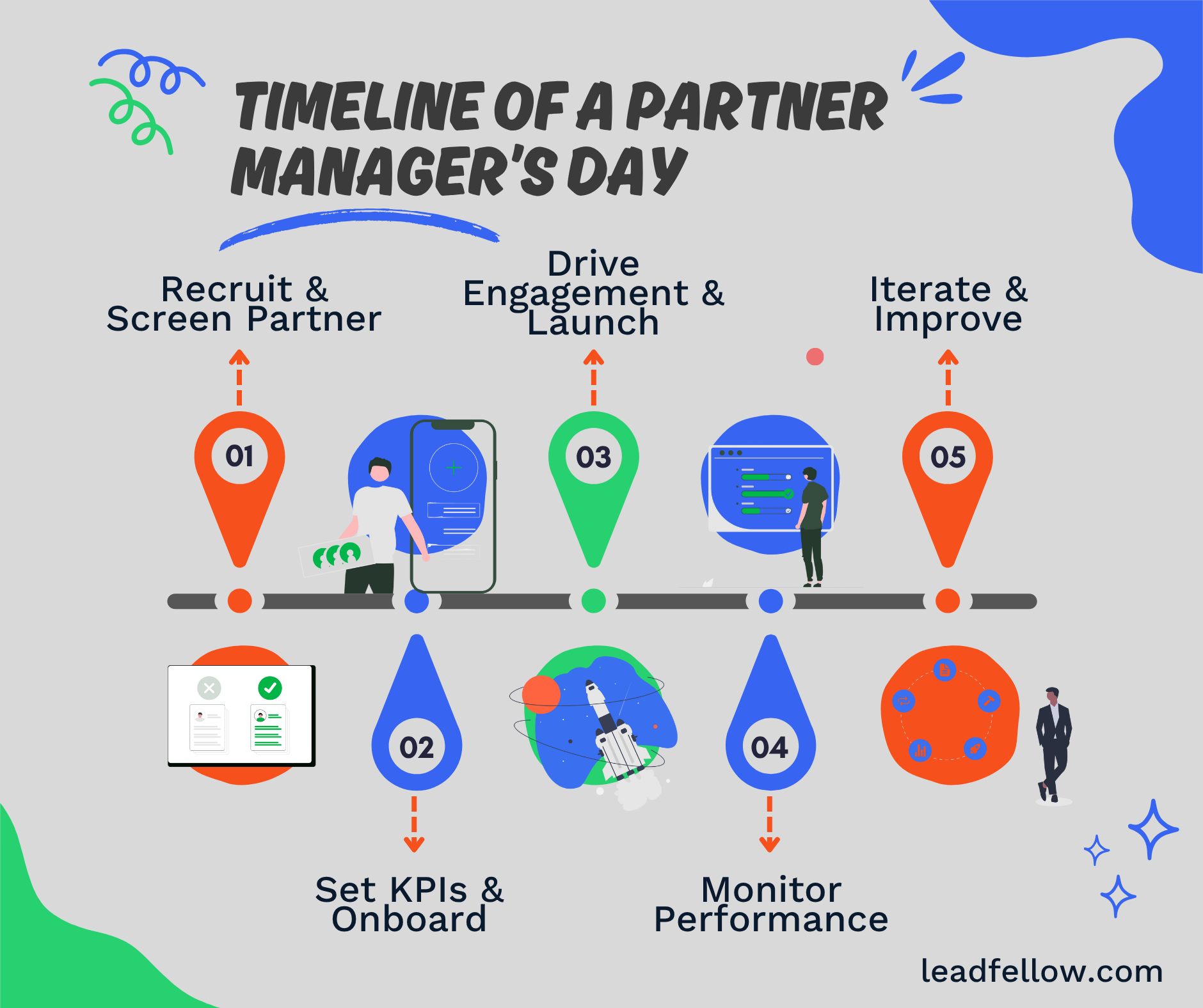 TIMELINE OF A PARTNER MANAGER'S DAY

Recruit & Screen Partner

Drive Engagement & Launch

Iterate & Improve

01

03

05

02

04

Set KPIs & Onboard

Monitor Performance

leadfellow.com